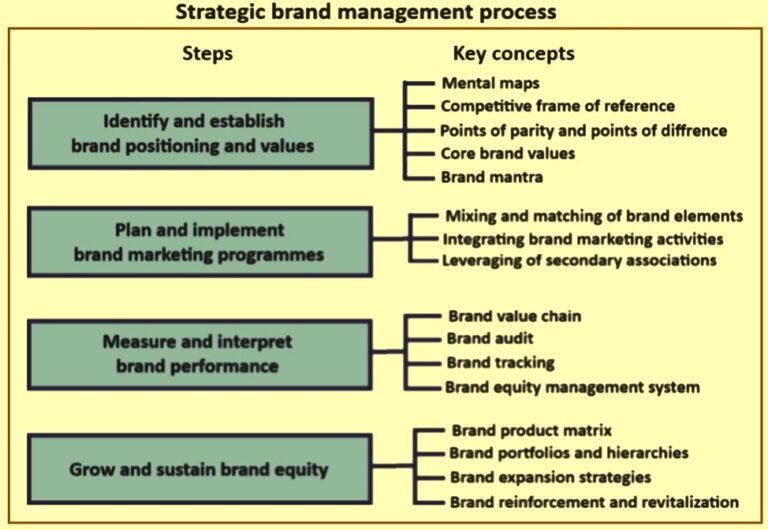 Strategic brand management process

Steps

Key concepts

Identify and establish brand positioning and values

Mental maps
Competitive frame of reference
Points of parity and points of diffrence
Core brand values
Brand mantra

Plan and implement brand marketing programmes

Mixing and matching of brand elements
Integrating brand marketing activities
Leveraging of secondary associations

Measure and interpret brand performance

Brand value chain
Brand audit
Brand tracking
Brand equity management system

Grow and sustain brand equity

Brand product matrix
Brand portfolios and hierarchies
Brand expansion strategies
Brand reinforcement and revitalization